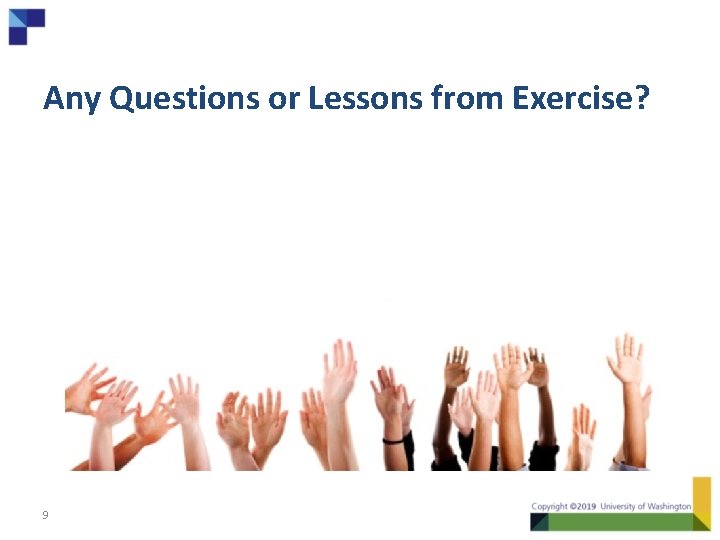 Any Questions or Lessons from Exercise?

9

Copyright ©2019 University of Washington